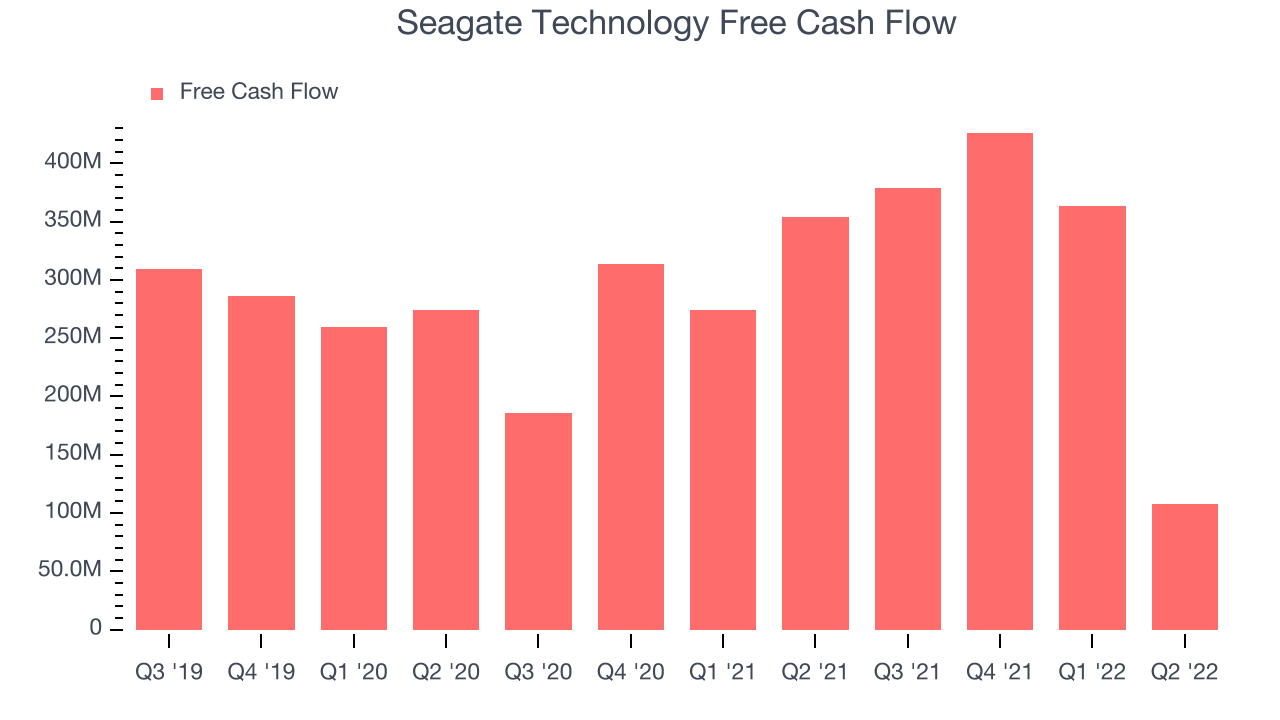 Seagate Technology Free Cash Flow

Free Cash Flow

400M
350M
300M
250M
200M
150M
100M
50.0M
0

Q3 '19
Q4 '19
Q1 '20
Q2 '20
Q3 '20
Q4 '20
Q1 '21
Q2 '21
Q3 '21
Q4 '21
Q1 '22
Q2 '22